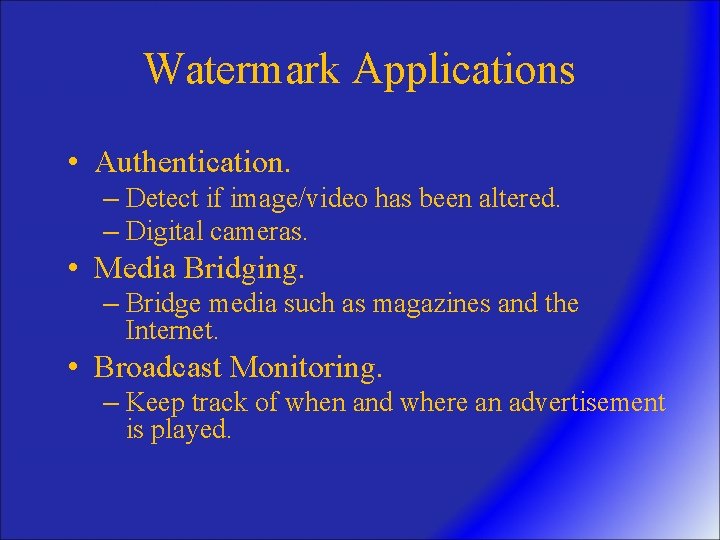 Watermark Applications

• Authentication.
– Detect if image/video has been altered.
– Digital cameras.
• Media Bridging.
– Bridge media such as magazines and the Internet.
• Broadcast Monitoring.
– Keep track of when and where an advertisement is played.